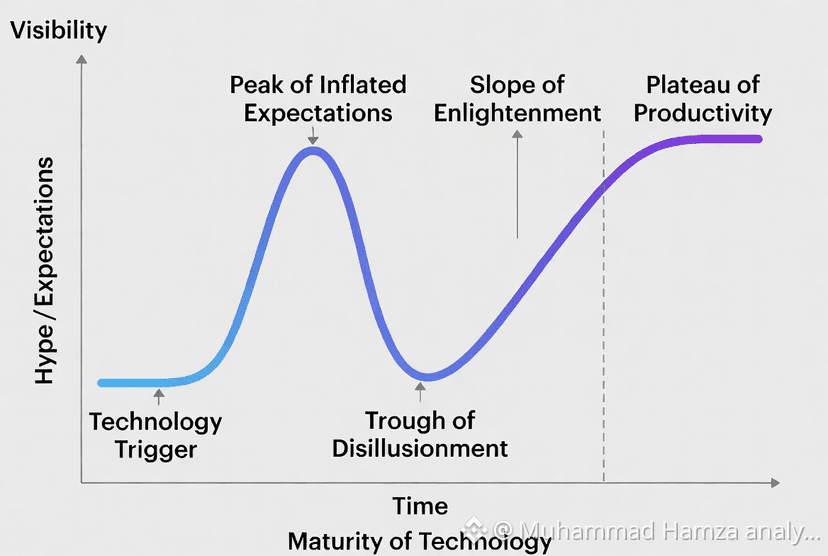 Visibility

Hype / Expectations

Peak of Inflated Expectations

Slope of Enlightenment

Plateau of Productivity

Technology Trigger

Trough of Disillusionment

Time

Maturity of Technology

@ Muhammad Hamza analy...